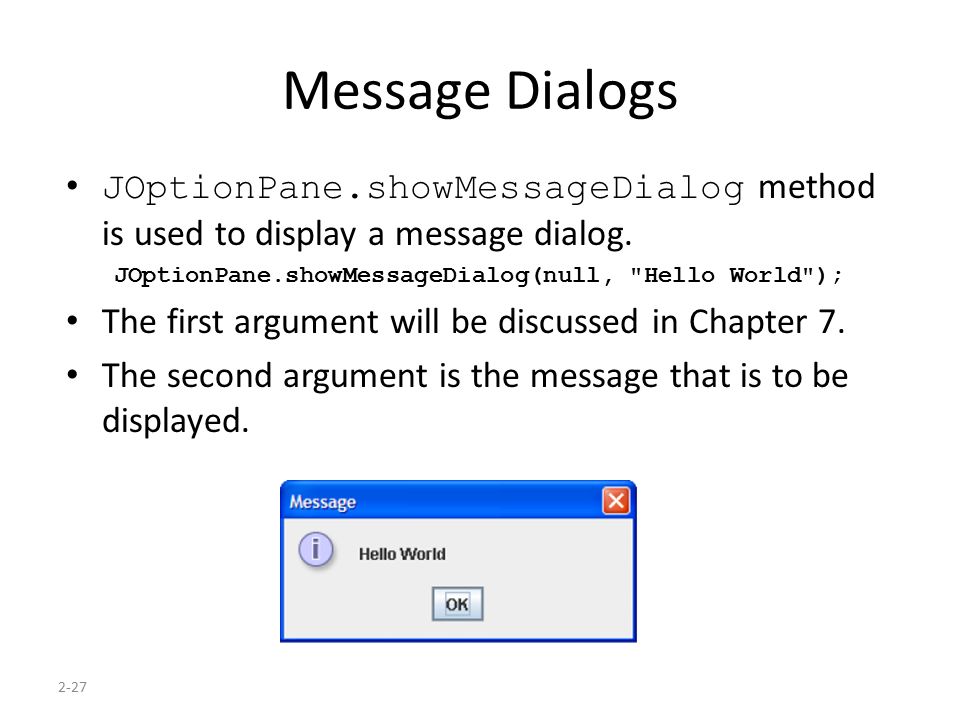 Message Dialogs

• JOptionPane.showMessageDialog method is used to display a message dialog.
JOptionPane.showMessageDialog(null, "Hello World");

• The first argument will be discussed in Chapter 7.

• The second argument is the message that is to be displayed.

Message

i

Hello World

OK

2-27